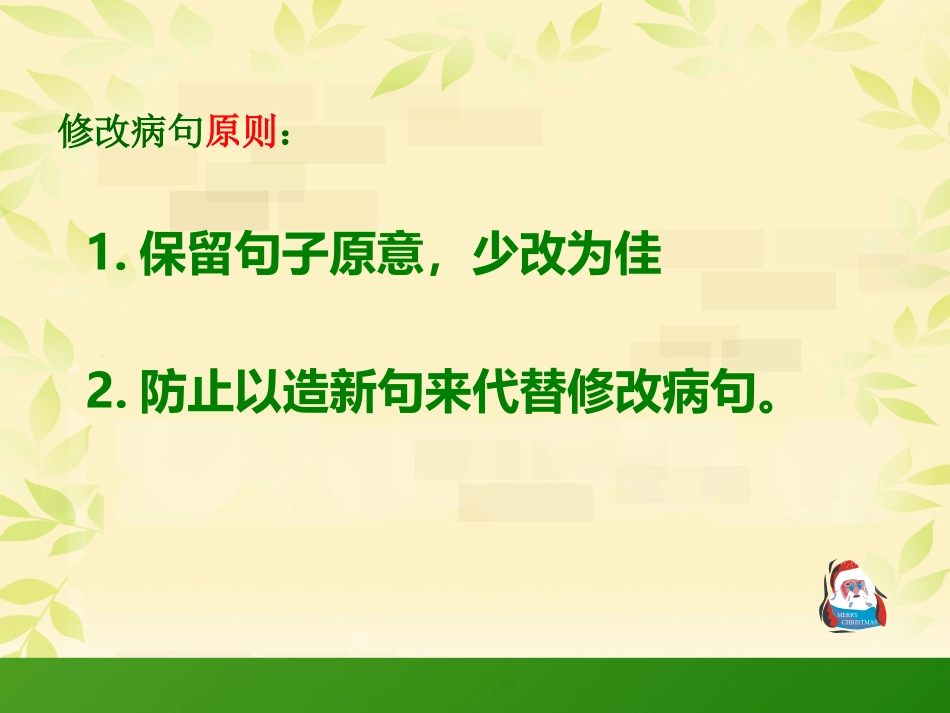 修改病句原则：

1. 保留句子原意，少改为佳

2. 防止以造新句来代替修改病句。

MERRY CHRISTMAS